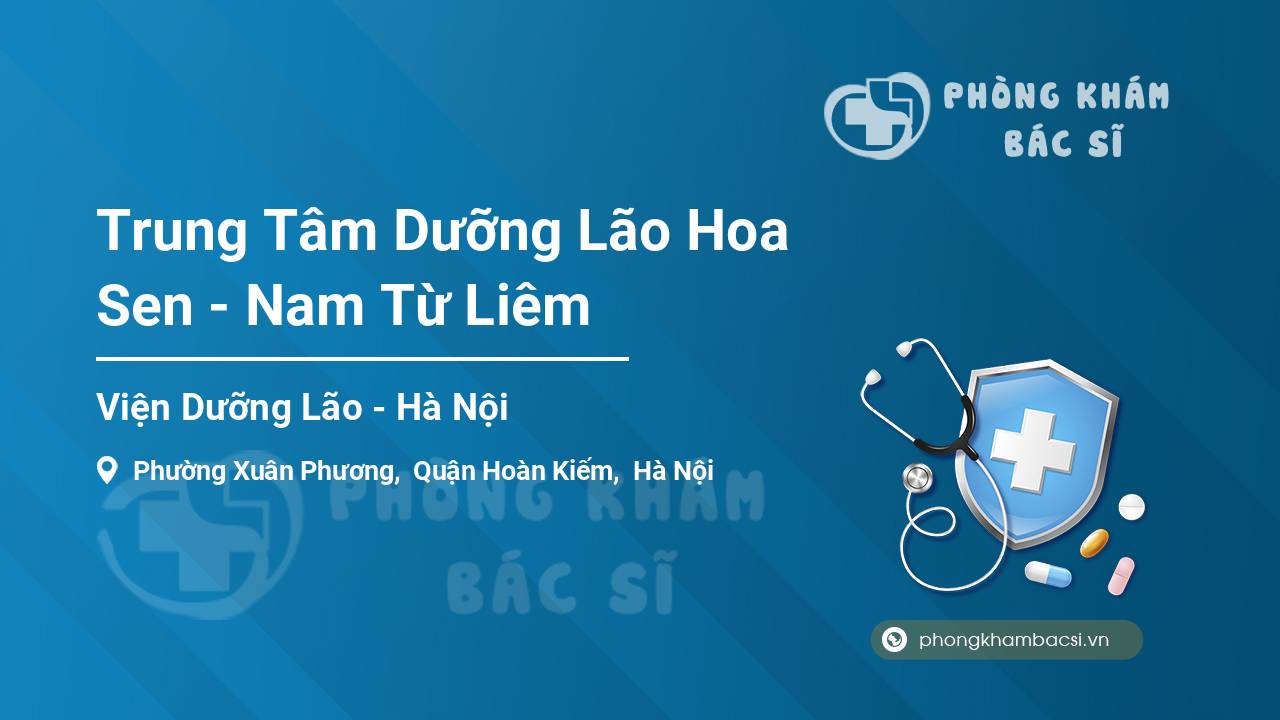 PHÒNG KHÁM
BÁC SĨ

Trung Tâm Dưỡng Lão Hoa Sen - Nam Từ Liêm

Viện Dưỡng Lão - Hà Nội

Phường Xuân Phương, Quận Hoàn Kiếm, Hà Nội

PHÒNG KHÁM
BÁC SĨ

phongkhambacsi.vn